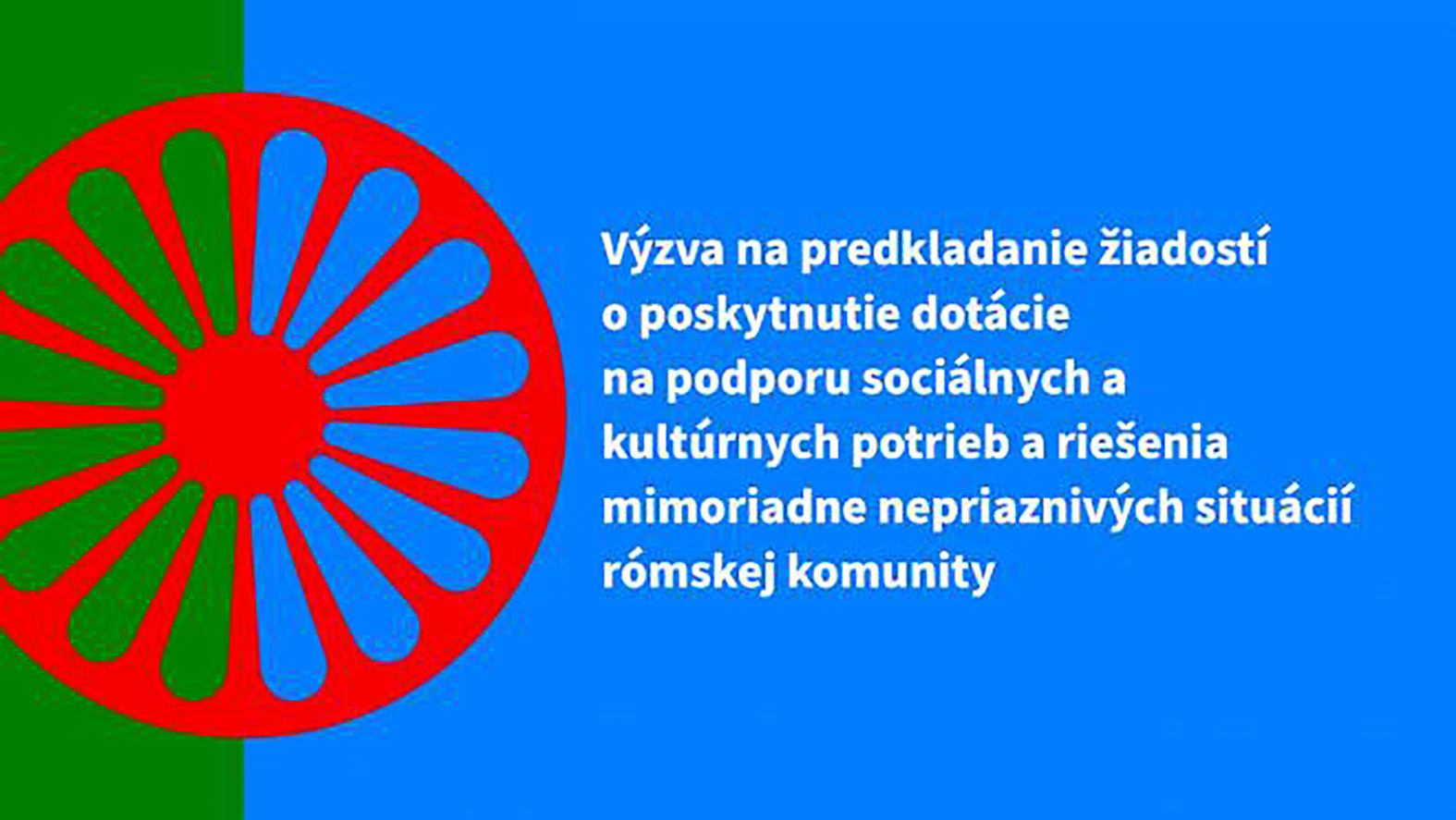 Výzva na predkladanie žiadostí o poskytnutie dotácie na podporu sociálnych a kultúrnych potrieb a riešenia mimoriadne nepriaznivých situácií rómskej komunity